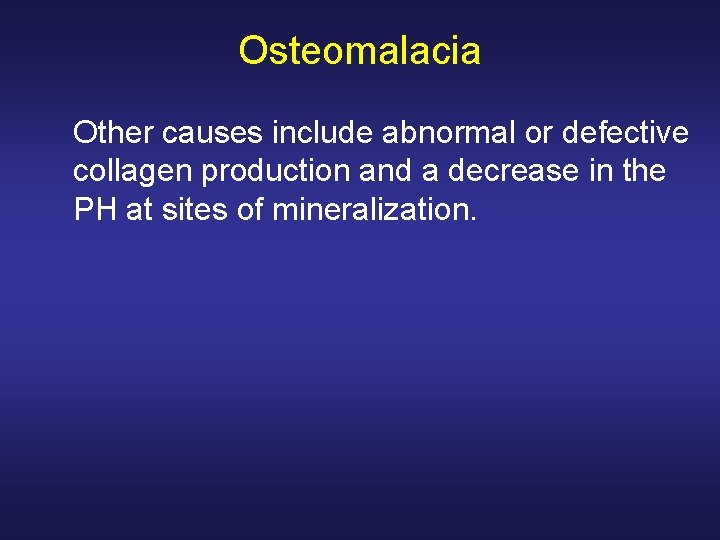 Osteomalacia

Other causes include abnormal or defective collagen production and a decrease in the PH at sites of mineralization.